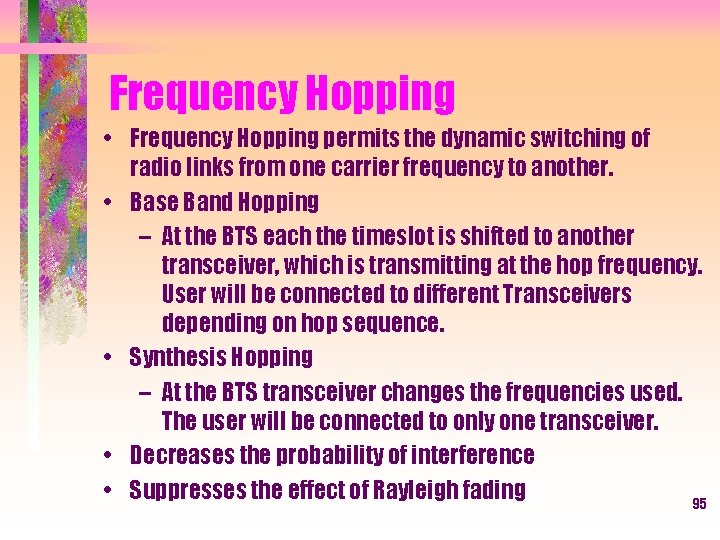 Frequency Hopping

• Frequency Hopping permits the dynamic switching of radio links from one carrier frequency to another.
• Base Band Hopping
– At the BTS each the timeslot is shifted to another transceiver, which is transmitting at the hop frequency. User will be connected to different Transceivers depending on hop sequence.
• Synthesis Hopping
– At the BTS transceiver changes the frequencies used. The user will be connected to only one transceiver.
• Decreases the probability of interference
• Suppresses the effect of Rayleigh fading

95